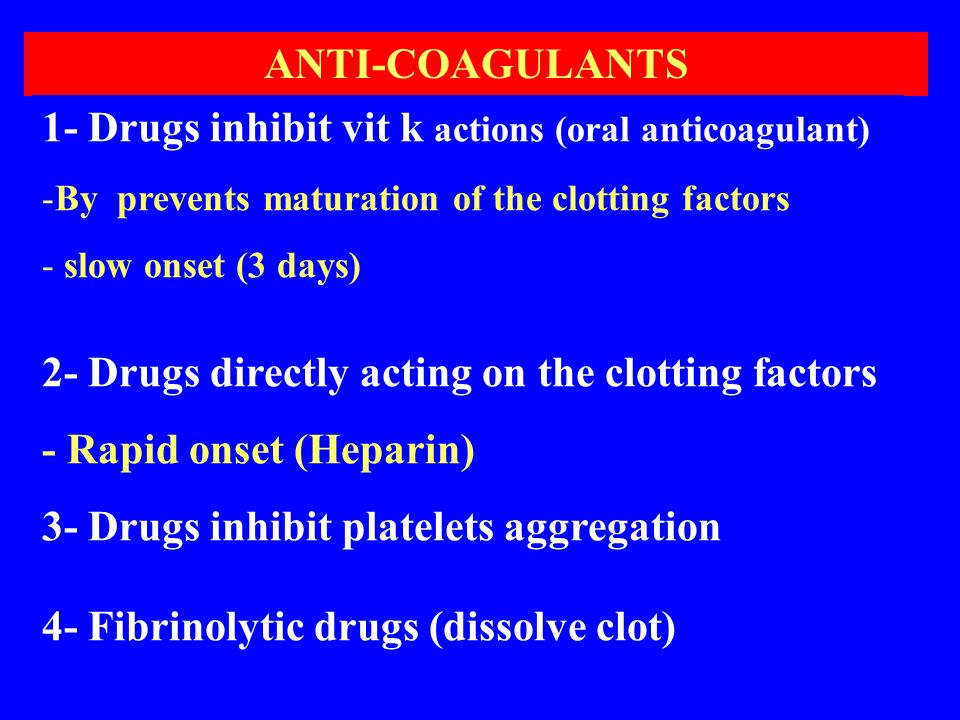 ANTI-COAGULANTS

1- Drugs inhibit vit k actions (oral anticoagulant)

-By prevents maturation of the clotting factors

- slow onset (3 days)

2- Drugs directly acting on the clotting factors

- Rapid onset (Heparin)

3- Drugs inhibit platelets aggregation

4- Fibrinolytic drugs (dissolve clot)